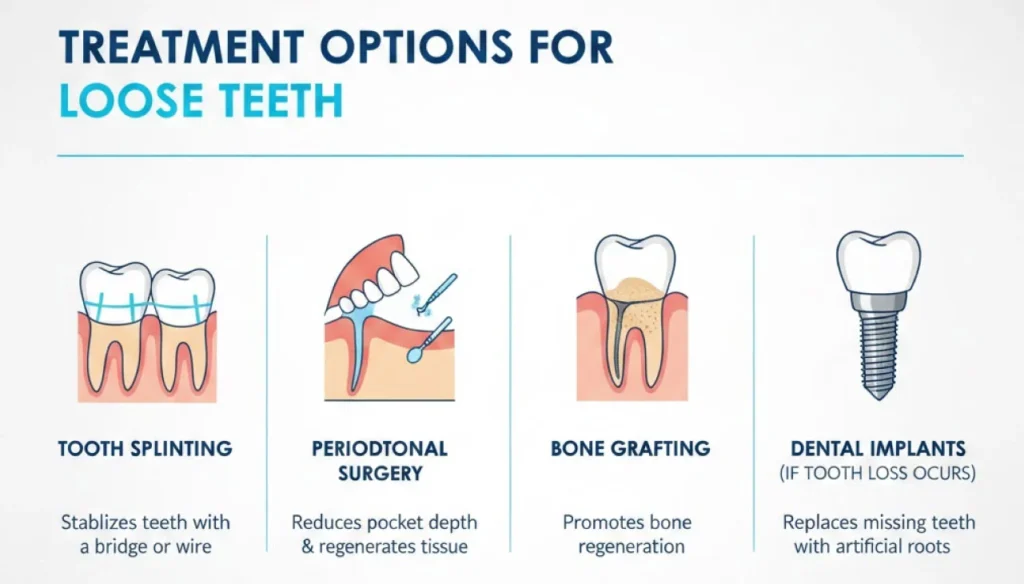 TREATMENT OPTIONS FOR
LOOSE TEETH

TOOTH SPLINTING

Stablizes teeth with a bridge or wire

PERIODTONAL SURGERY

Reduces pocket depth & regenerates tissue

BONE GRAFTING

Promotes bone regeneration

DENTAL IMPLANTS
(IF TOOTH LOSS OCURS)

Replaces missing teeth with artificial roots